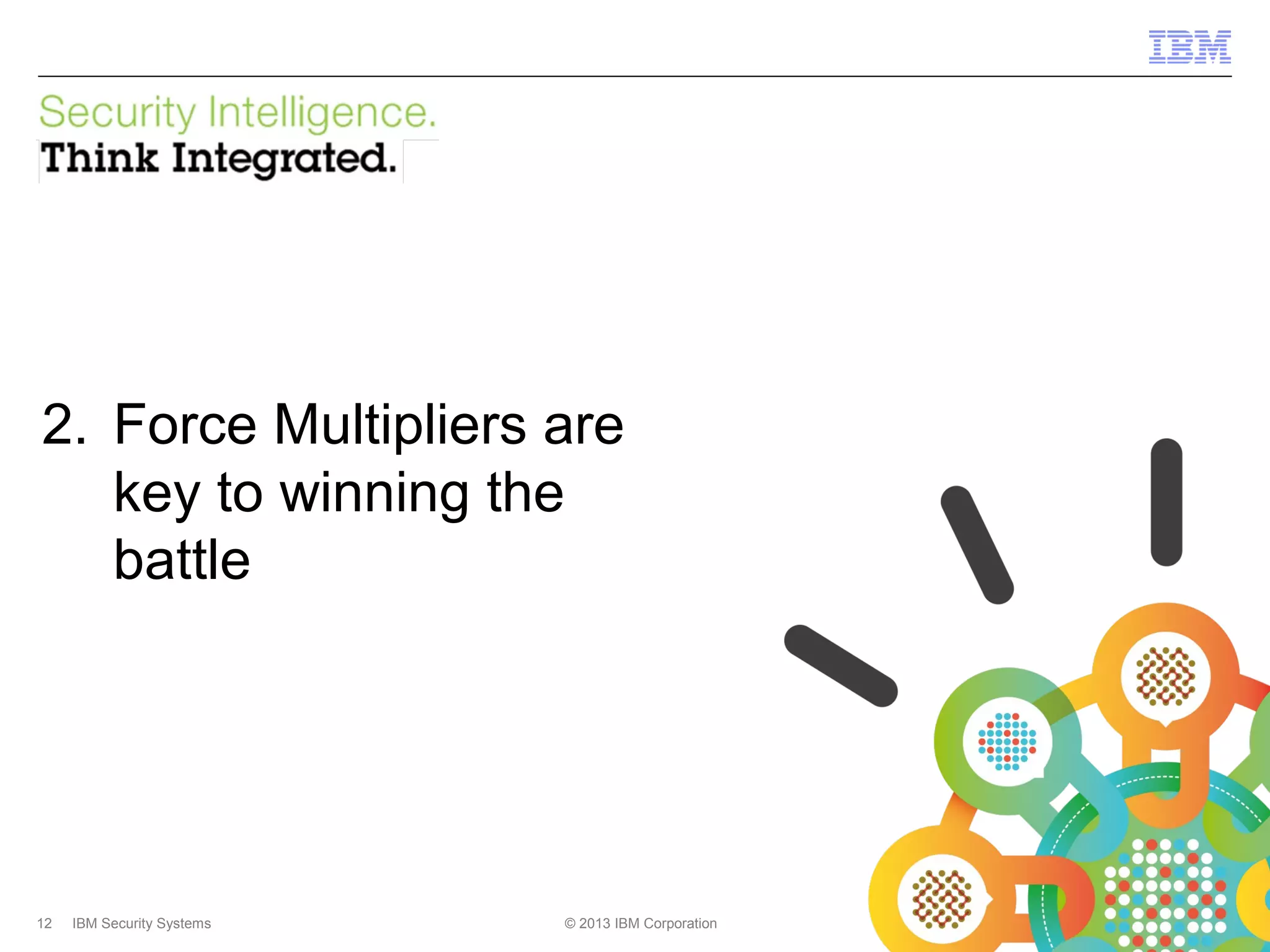 IBM

Security Intelligence.
Think Integrated.

2. Force Multipliers are key to winning the battle

12 IBM Security Systems

© 2013 IBM Corporation